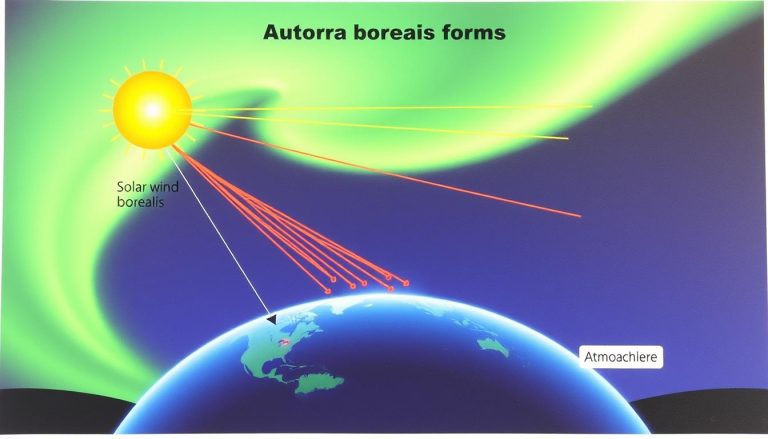 Autorra boreais forms

Solar wind
borealis

Atmoachlere